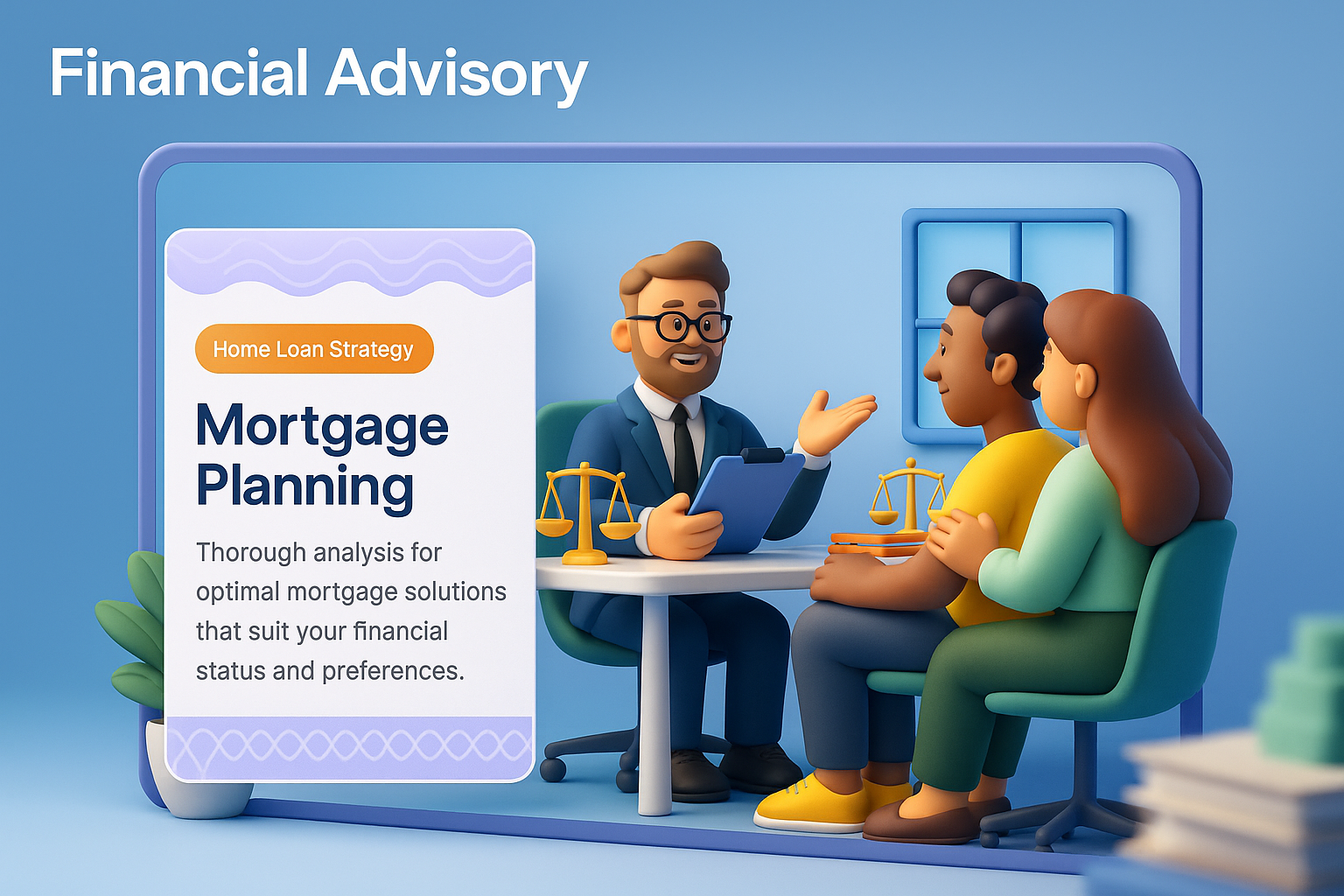 Financial Advisory

Home Loan Strategy

Mortgage Planning

Thorough analysis for optimal mortgage solutions that suit your financial status and preferences.